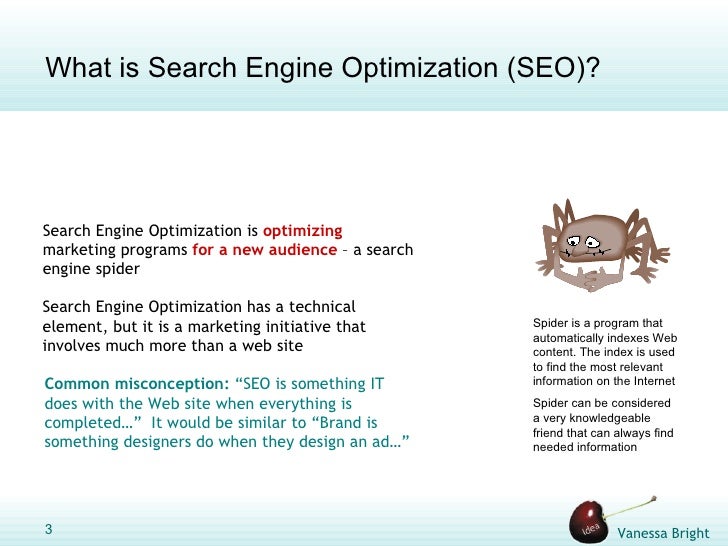 What is Search Engine Optimization (SEO)?

Search Engine Optimization is optimizing marketing programs for a new audience – a search engine spider

Search Engine Optimization has a technical element, but it is a marketing initiative that involves much more than a web site

Common misconception: “SEO is something IT does with the Web site when everything is completed…” It would be similar to “Brand is something designers do when they design an ad…”

Spider is a program that automatically indexes Web content. The index is used to find the most relevant information on the Internet

Spider can be considered a very knowledgeable friend that can always find needed information

3

idea

Vanessa Bright